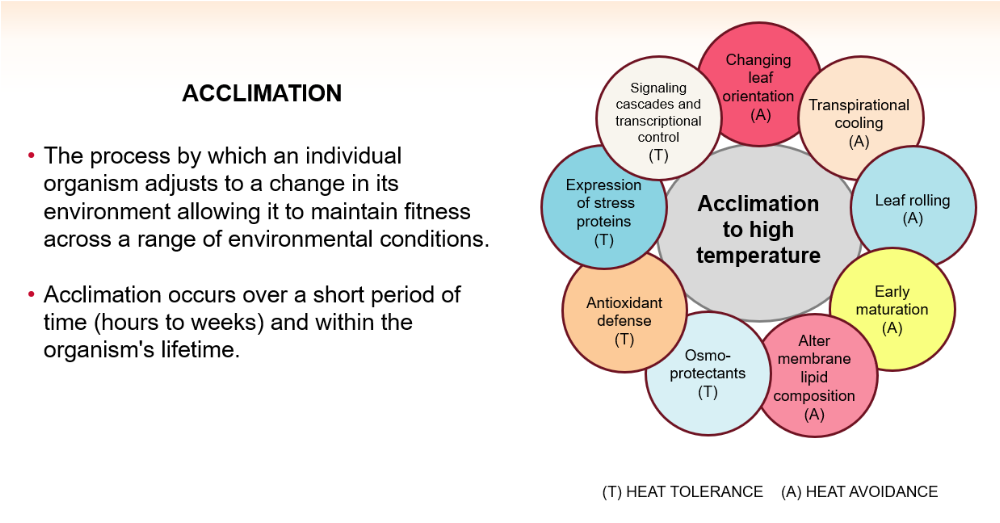 ACCLIMATION

• The process by which an individual organism adjusts to a change in its environment allowing it to maintain fitness across a range of environmental conditions.

• Acclimation occurs over a short period of time (hours to weeks) and within the organism's lifetime.

Acclimation to high temperature

Changing leaf orientation (A)

Transpirational cooling (A)

Leaf rolling (A)

Early maturation (A)

Alter membrane lipid composition (A)

Osmo-protectants (T)

Antioxidant defense (T)

Expression of stress proteins (T)

Signaling cascades and transcriptional control (T)

(T) HEAT TOLERANCE (A) HEAT AVOIDANCE